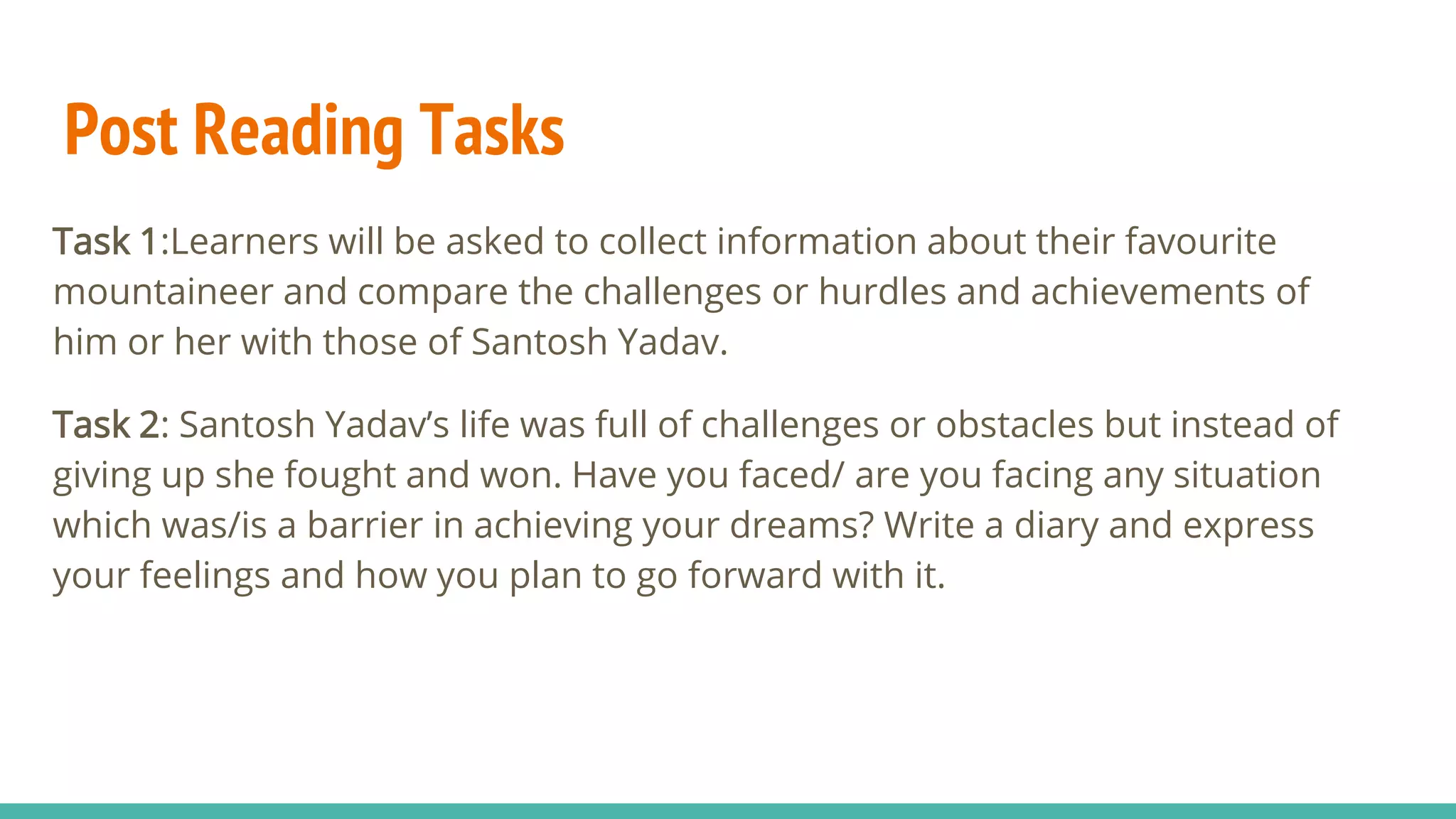 Post Reading Tasks

Task 1:Learners will be asked to collect information about their favourite mountaineer and compare the challenges or hurdles and achievements of him or her with those of Santosh Yadav.

Task 2: Santosh Yadav's life was full of challenges or obstacles but instead of giving up she fought and won. Have you faced/ are you facing any situation which was/is a barrier in achieving your dreams? Write a diary and express your feelings and how you plan to go forward with it.